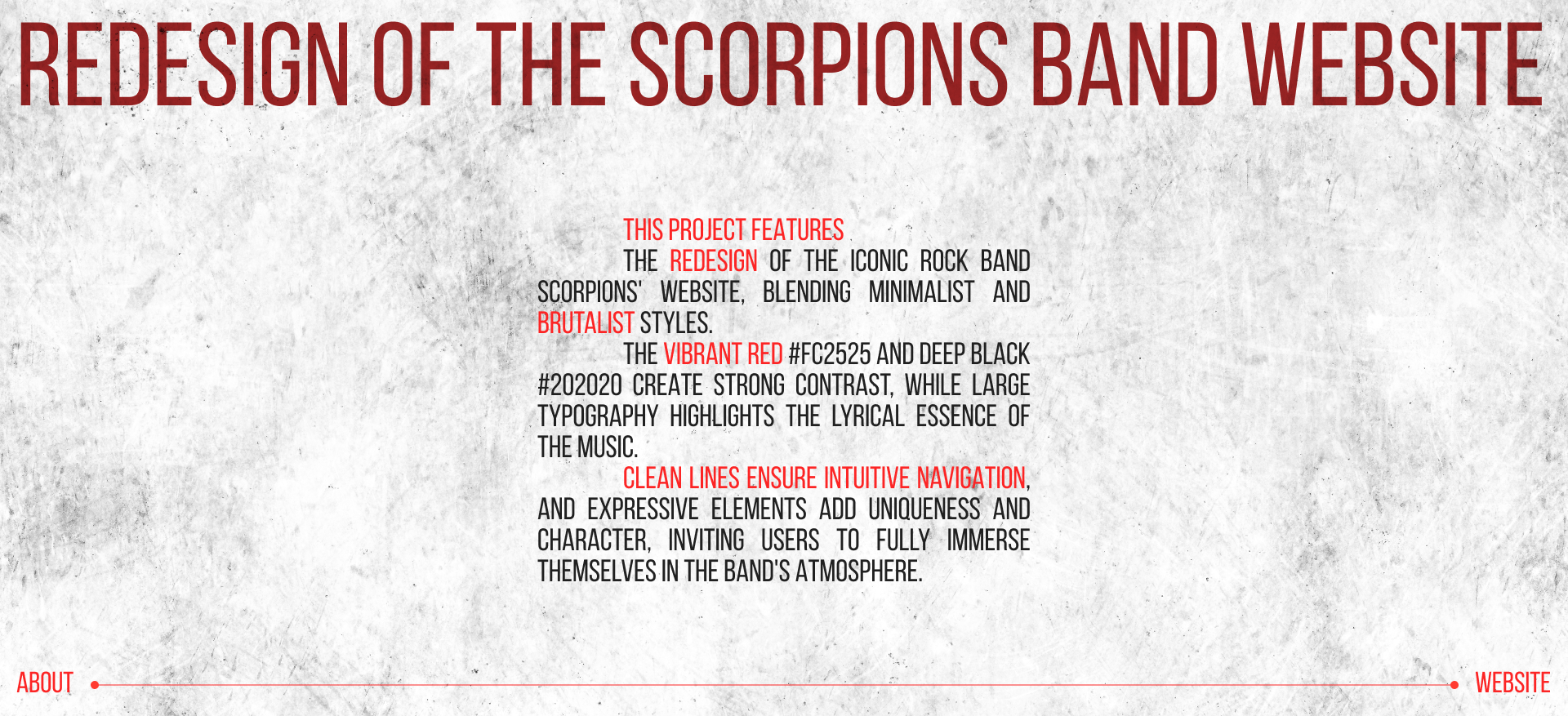 REDESIGN OF THE SCORPIONS BAND WEBSITE

THIS PROJECT FEATURES

THE REDESIGN OF THE ICONIC ROCK BAND SCORPIONS' WEBSITE, BLENDING MINIMALIST AND BRUTALIST STYLES.

THE VIBRANT RED #FC2525 AND DEEP BLACK #202020 CREATE STRONG CONTRAST, WHILE LARGE TYPOGRAPHY HIGHLIGHTS THE LYRICAL ESSENCE OF THE MUSIC.

CLEAN LINES ENSURE INTUITIVE NAVIGATION, AND EXPRESSIVE ELEMENTS ADD UNIQUENESS AND CHARACTER, INVITING USERS TO FULLY IMMERSE THEMSELVES IN THE BAND'S ATMOSPHERE.

ABOUT

WEBSITE